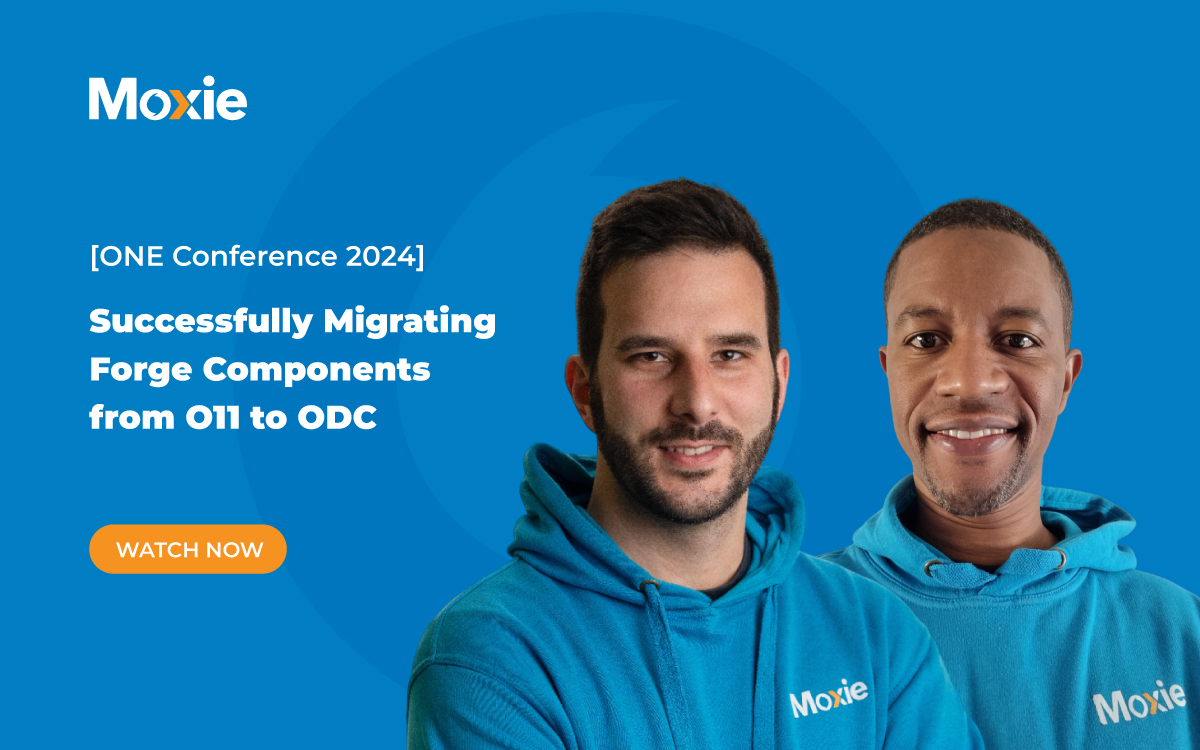 Moxie

[ONE Conference 2024]

Successfully Migrating Forge Components from O11 to ODC

WATCH NOW

Moxie

Moxie